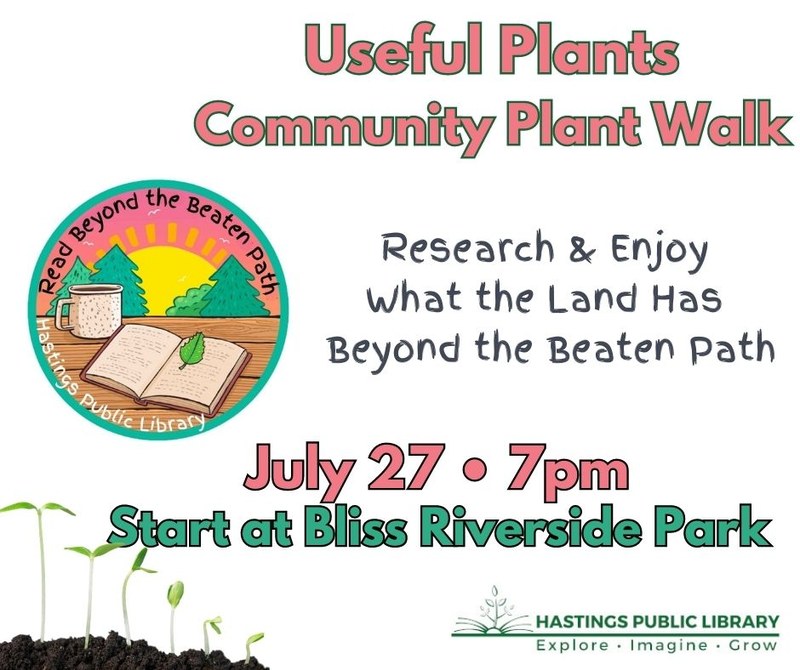 Useful Plants
Community Plant Walk

Read Beyond the Beaten Path
Hastings Public Library

Research & Enjoy
What the Land Has
Beyond the Beaten Path

July 27 • 7pm
Start at Bliss Riverside Park

HASTINGS PUBLIC LIBRARY
Explore · Imagine · Grow